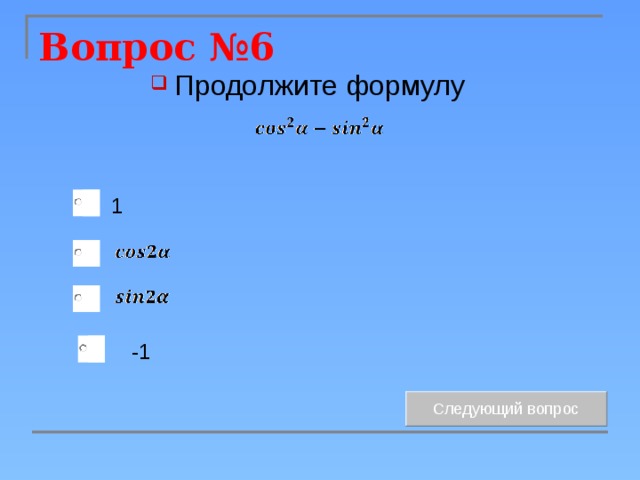 Вопрос №6

Продолжите формулу

$cos^2\alpha - sin^2\alpha$

1

$cos2\alpha$

$sin2\alpha$

-1

Следующий вопрос